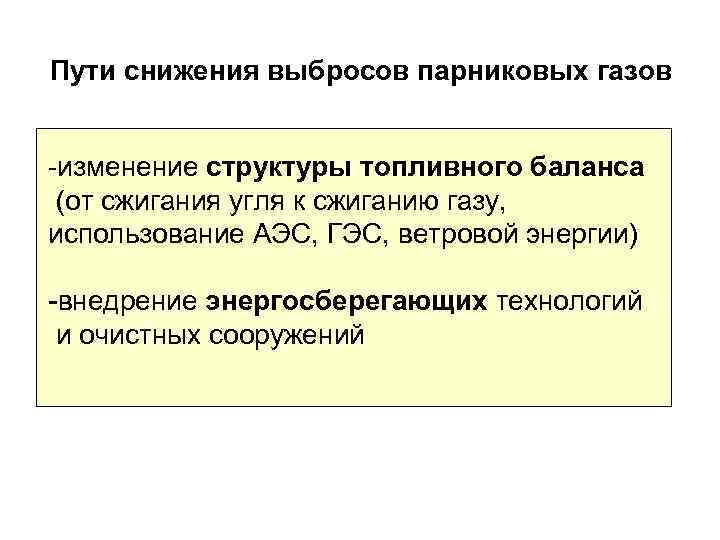 Пути снижения выбросов парниковых газов

-изменение структуры топливного баланса (от сжигания угля к сжиганию газу, использование АЭС, ГЭС, ветровой энергии)

-внедрение энергосберегающих технологий и очистных сооружений